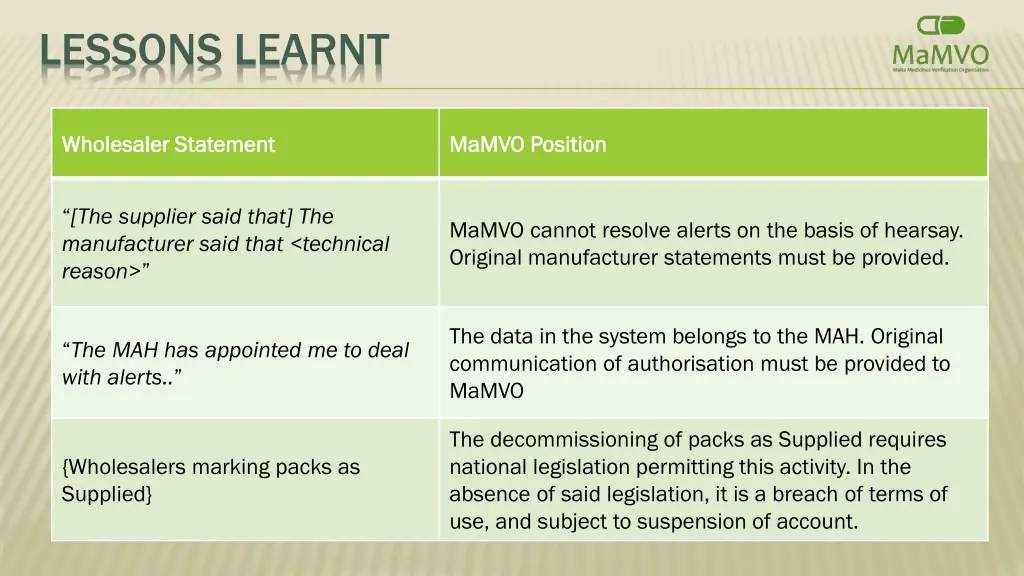 LESSONS LEARNT

MaMVO
Malta Medicines Verification Organisation

| Wholesaler Statement | MaMVO Position |
|---|---|
| "[The supplier said that] The manufacturer said that <technical reason>" | MaMVO cannot resolve alerts on the basis of hearsay. Original manufacturer statements must be provided. |
| "The MAH has appointed me to deal with alerts.." | The data in the system belongs to the MAH. Original communication of authorisation must be provided to MaMVO |
| {Wholesalers marking packs as Supplied} | The decommissioning of packs as Supplied requires national legislation permitting this activity. In the absence of said legislation, it is a breach of terms of use, and subject to suspension of account. |